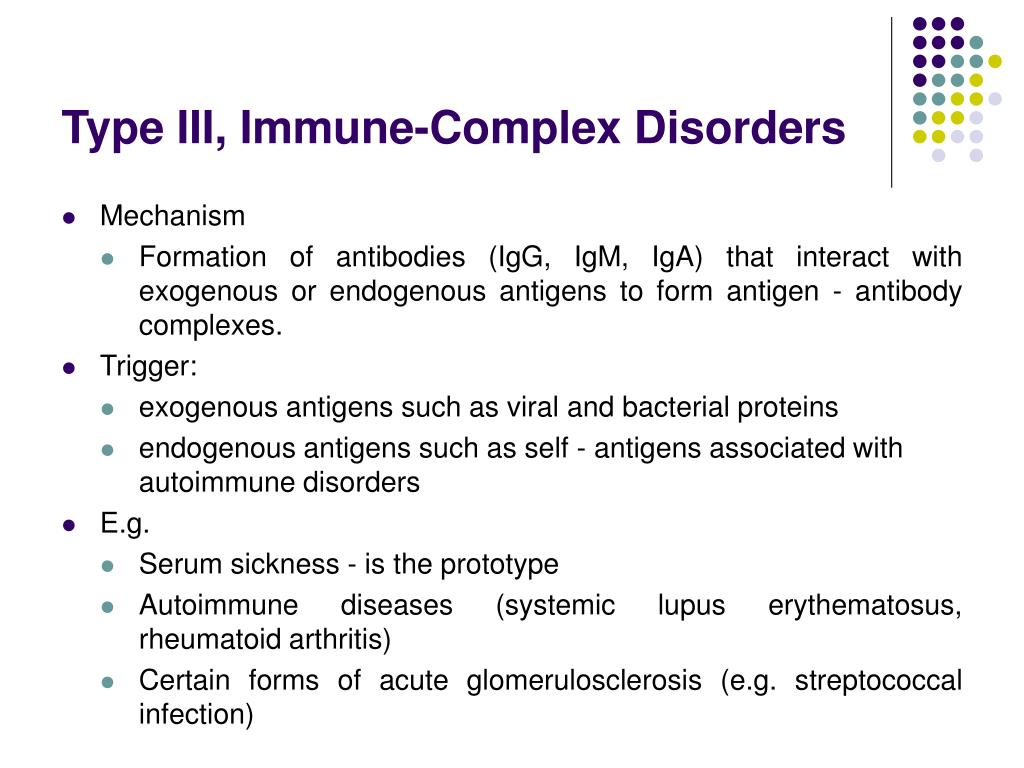 Type III, Immune-Complex Disorders

- Mechanism
  - Formation of antibodies (IgG, IgM, IgA) that interact with exogenous or endogenous antigens to form antigen - antibody complexes.
- Trigger:
  - exogenous antigens such as viral and bacterial proteins
  - endogenous antigens such as self - antigens associated with autoimmune disorders
- E.g.
  - Serum sickness - is the prototype
  - Autoimmune diseases (systemic lupus erythematosus, rheumatoid arthritis)
  - Certain forms of acute glomerulosclerosis (e.g. streptococcal infection)